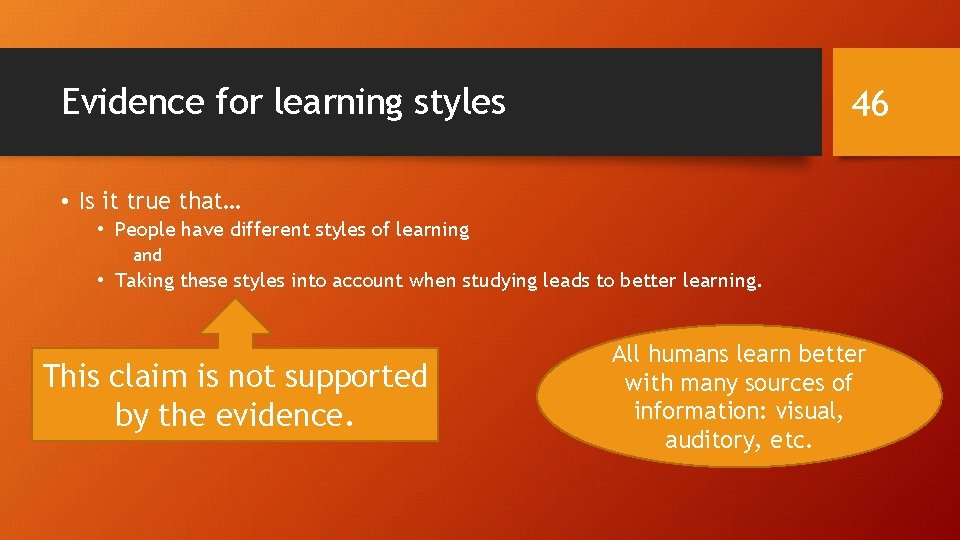 Evidence for learning styles

46

• Is it true that…
  • People have different styles of learning
    and
  • Taking these styles into account when studying leads to better learning.

This claim is not supported by the evidence.

All humans learn better with many sources of information: visual, auditory, etc.